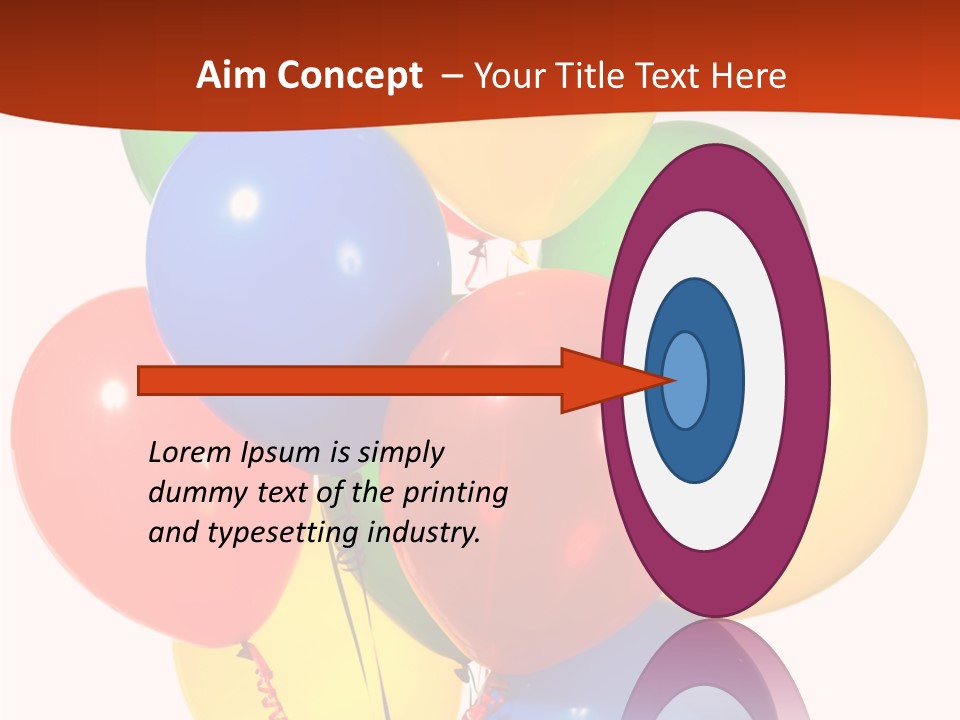 Aim Concept – Your Title Text Here

Lorem Ipsum is simply dummy text of the printing and typesetting industry.